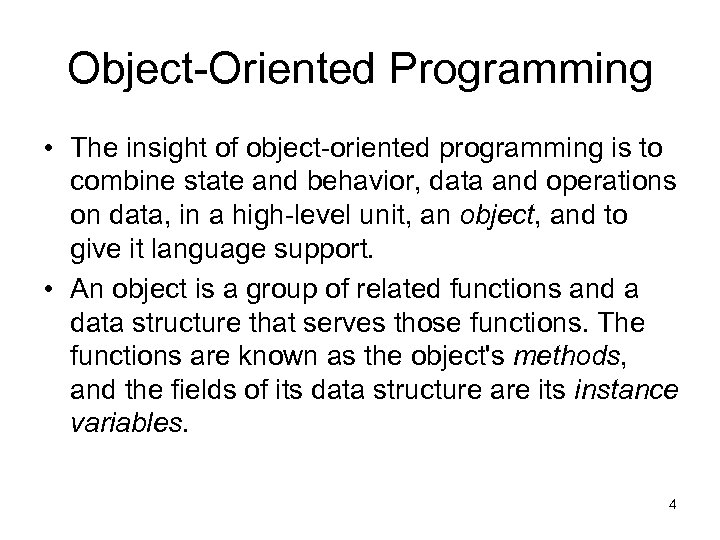 Object-Oriented Programming

• The insight of object-oriented programming is to combine state and behavior, data and operations on data, in a high-level unit, an object, and to give it language support.

• An object is a group of related functions and a data structure that serves those functions. The functions are known as the object's methods, and the fields of its data structure are its instance variables.

4